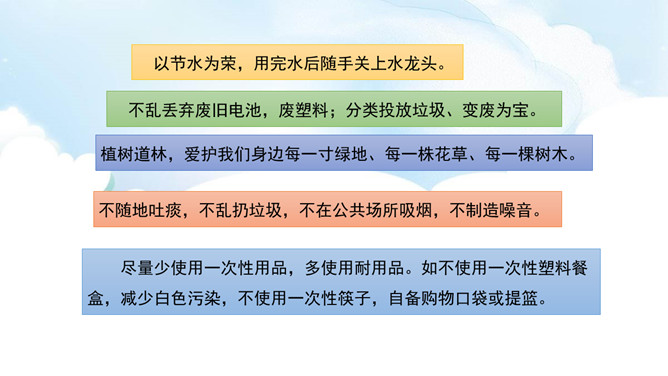 以节水为荣，用完水后随手关上水龙头。

不乱丢弃废旧电池，废塑料；分类投放垃圾、变废为宝。

植树道林，爱护我们身边每一寸绿地、每一株花草、每一棵树木。

不随地吐痰，不乱扔垃圾，不在公共场所吸烟，不制造噪音。

尽量少使用一次性用品，多使用耐用品。如不使用一次性塑料餐盒，减少白色污染，不使用一次性筷子，自备购物口袋或提篮。